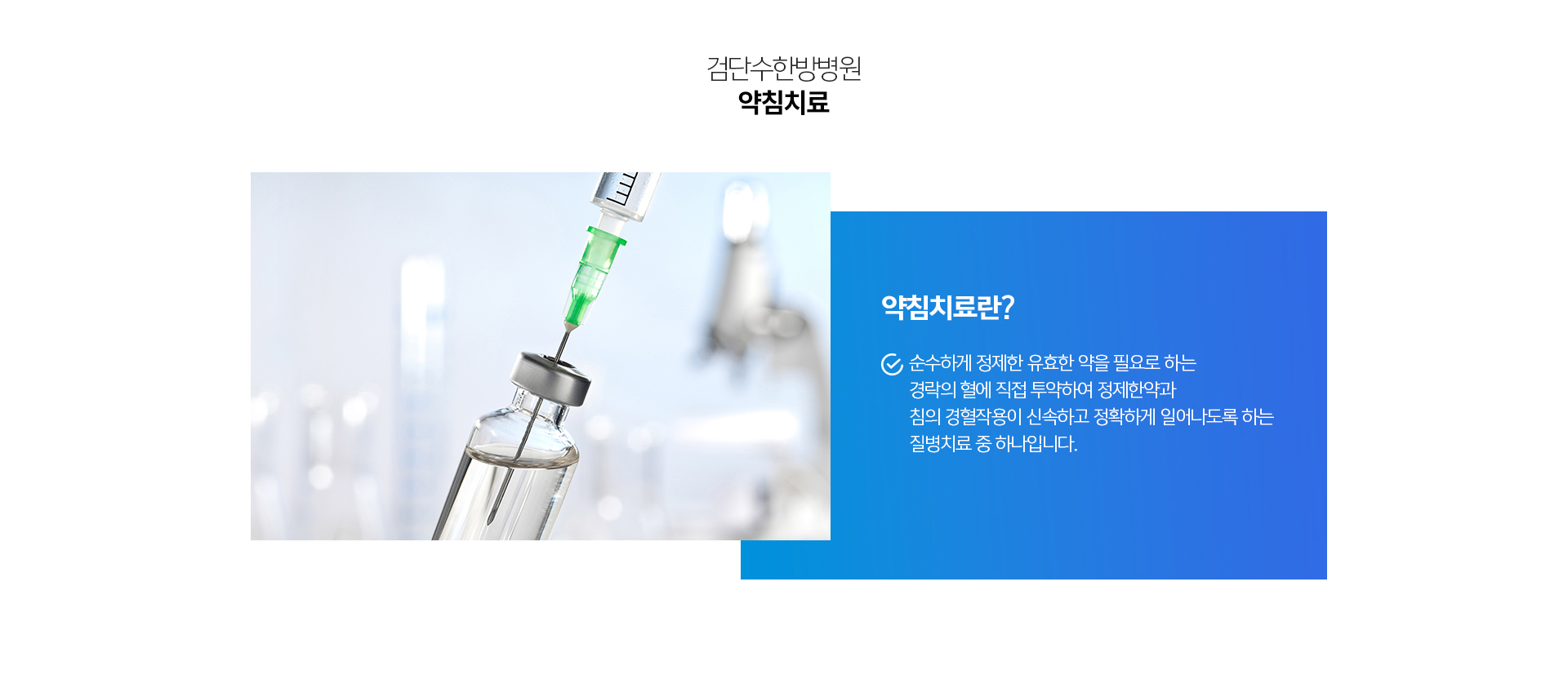 검단수한방병원
약침치료

약침치료란?

순수하게 정제한 유효한 약을 필요로 하는 경락의 혈에 직접 투약하여 정제한약과 침의 경혈작용이 신속하고 정확하게 일어나도록 하는 질병치료 중 하나입니다.